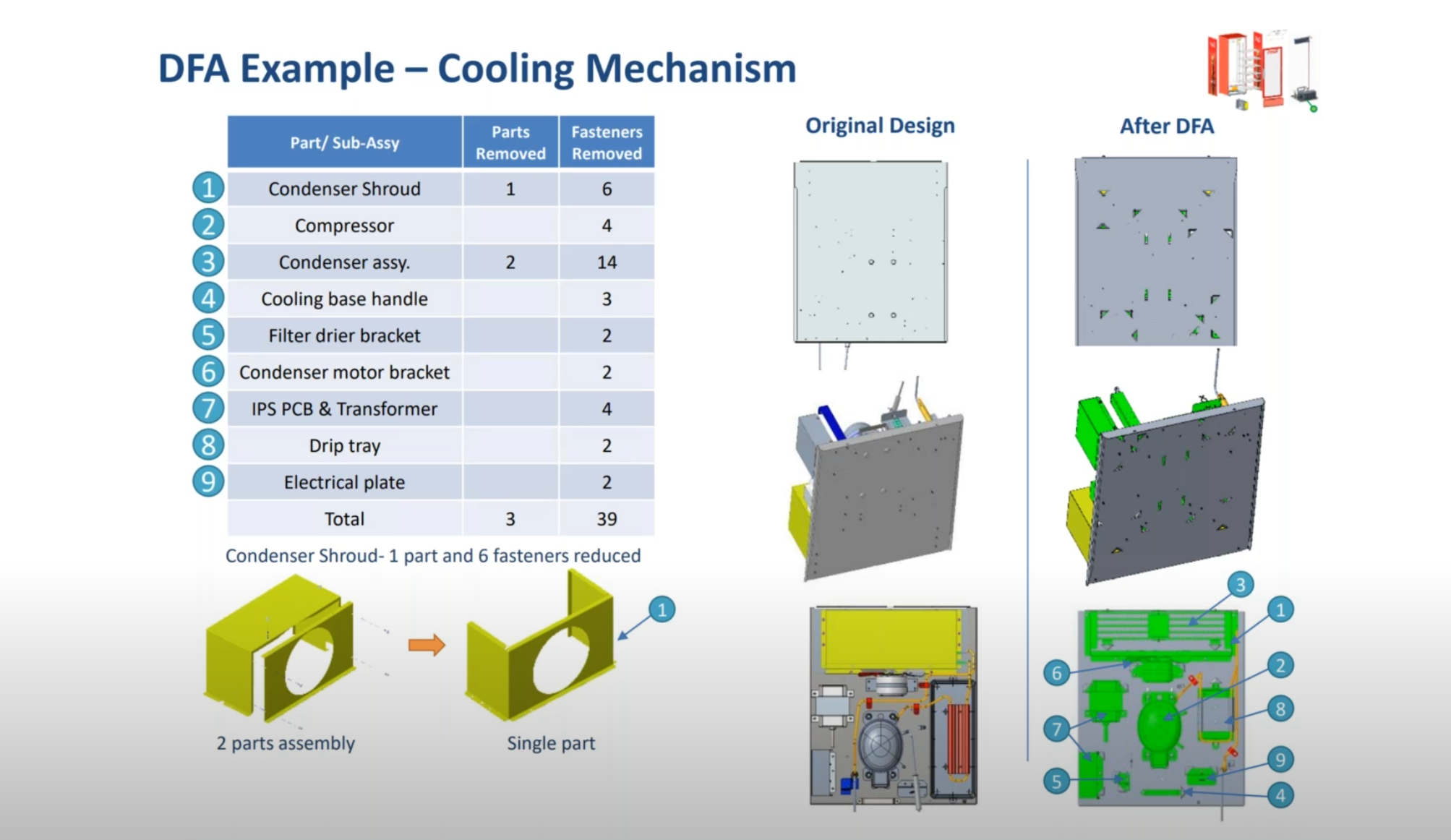 DFA Example – Cooling Mechanism

| | Part/ Sub-Assy | Parts Removed | Fasteners Removed |
|---|---|---|---|
| 1 | Condenser Shroud | 1 | 6 |
| 2 | Compressor | | 4 |
| 3 | Condenser assy. | 2 | 14 |
| 4 | Cooling base handle | | 3 |
| 5 | Filter drier bracket | | 2 |
| 6 | Condenser motor bracket | | 2 |
| 7 | IPS PCB & Transformer | | 4 |
| 8 | Drip tray | | 2 |
| 9 | Electrical plate | | 2 |
| | Total | 3 | 39 |

Condenser Shroud- 1 part and 6 fasteners reduced

1

2 parts assembly

Single part

Original Design

After DFA

3
1
6
2
8
7
9
5
4